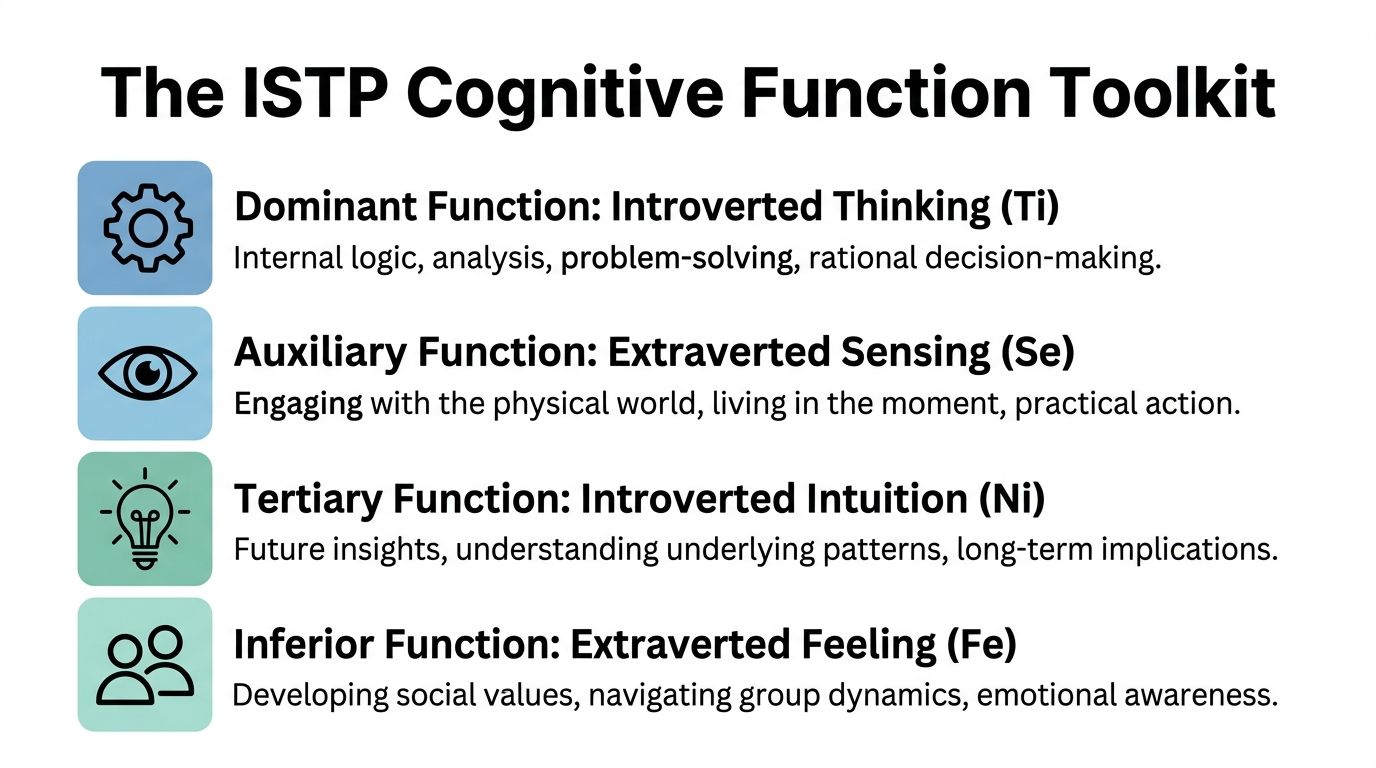 The ISTP Cognitive Function Toolkit

Dominant Function: Introverted Thinking (Ti)
Internal logic, analysis, problem-solving, rational decision-making.

Auxiliary Function: Extraverted Sensing (Se)
Engaging with the physical world, living in the moment, practical action.

Tertiary Function: Introverted Intuition (Ni)
Future insights, understanding underlying patterns, long-term implications.

Inferior Function: Extraverted Feeling (Fe)
Developing social values, navigating group dynamics, emotional awareness.